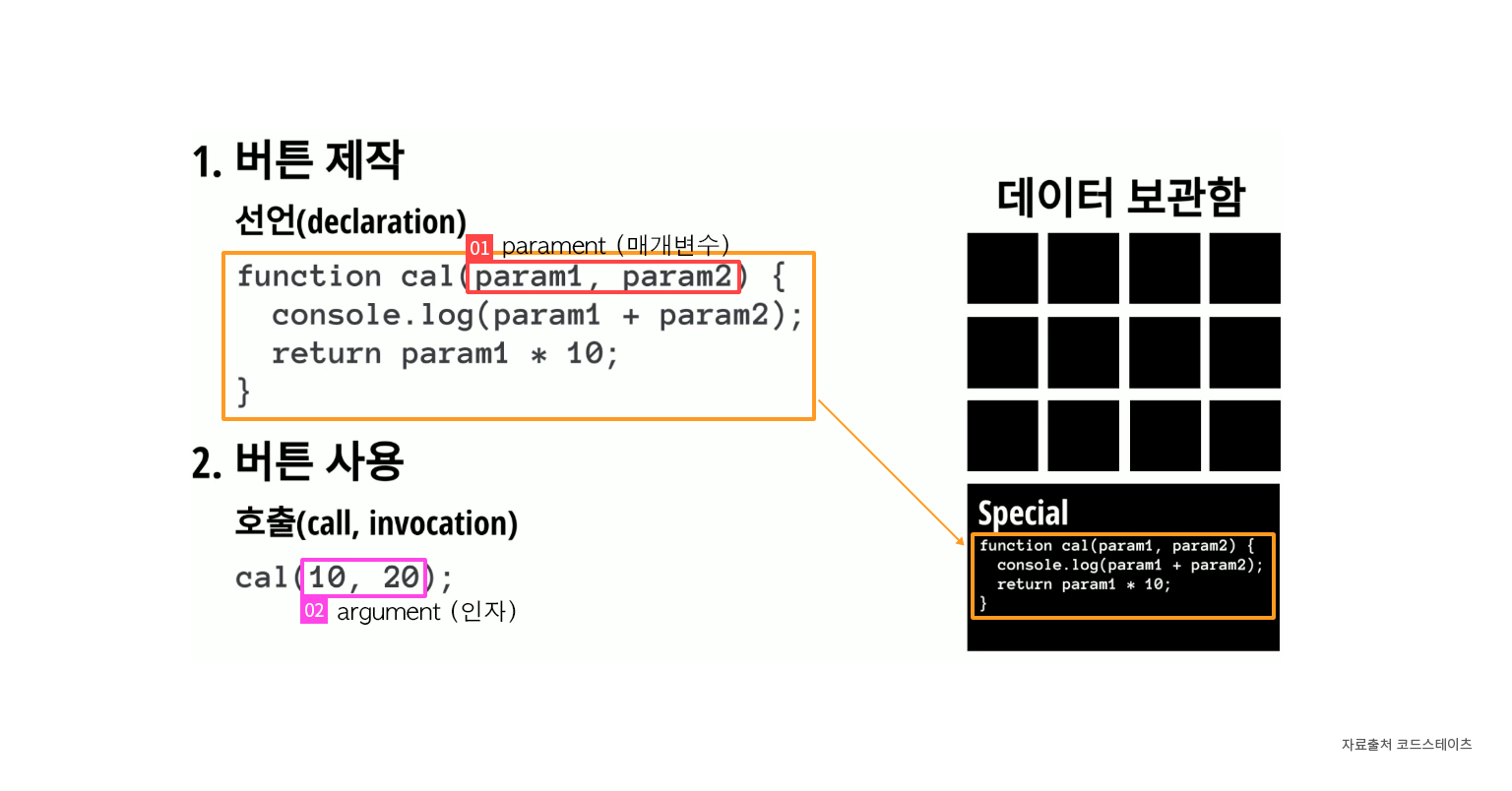 1. 버튼 제작

선언(declaration)

01 parament (매개변수)

function cal(param1, param2) {
  console.log(param1 + param2);
  return param1 * 10;
}

2. 버튼 사용

호출(call, invocation)

cal(10, 20);

02 argument (인자)

데이터 보관함

Special

function cal(param1, param2) {
  console.log(param1 + param2);
  return param1 * 10;
}

자료출처 코드스테이츠